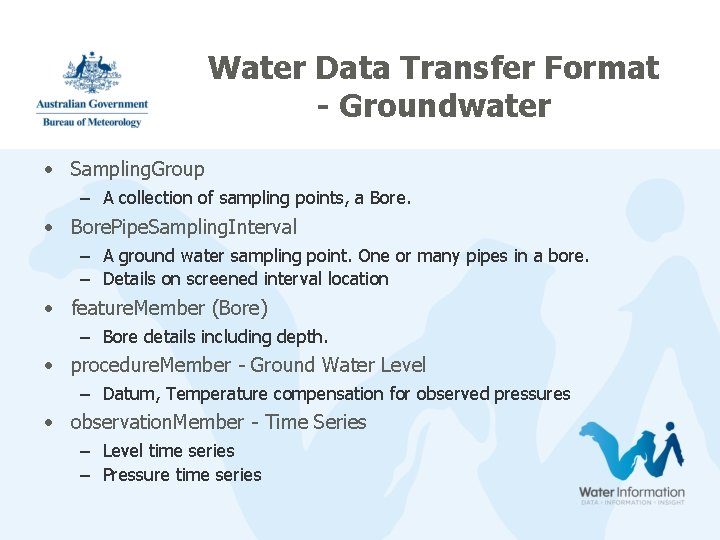 Australian Government
Bureau of Meteorology

Water Data Transfer Format - Groundwater

• SamplingGroup
– A collection of sampling points, a Bore.
• BorePipeSamplingInterval
– A ground water sampling point. One or many pipes in a bore.
– Details on screened interval location
• featureMember (Bore)
– Bore details including depth.
• procedureMember - Ground Water Level
– Datum, Temperature compensation for observed pressures
• observationMember - Time Series
– Level time series
– Pressure time series

Water Information
DATA · INFORMATION · INSIGHT